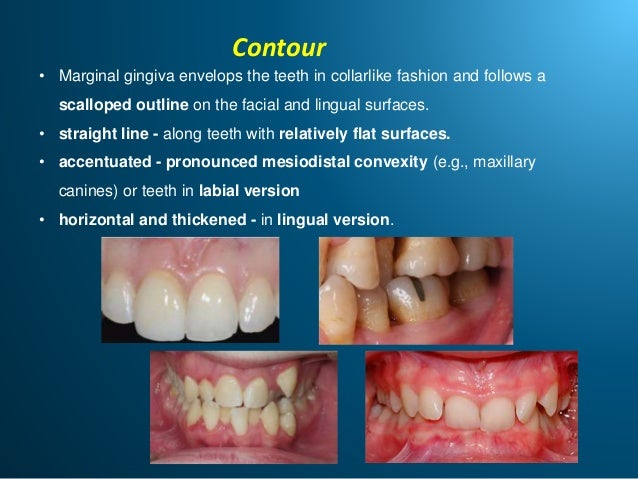 Contour

• Marginal gingiva envelops the teeth in collarlike fashion and follows a scalloped outline on the facial and lingual surfaces.

• straight line - along teeth with relatively flat surfaces.

• accentuated - pronounced mesiodistal convexity (e.g., maxillary canines) or teeth in labial version

• horizontal and thickened - in lingual version.